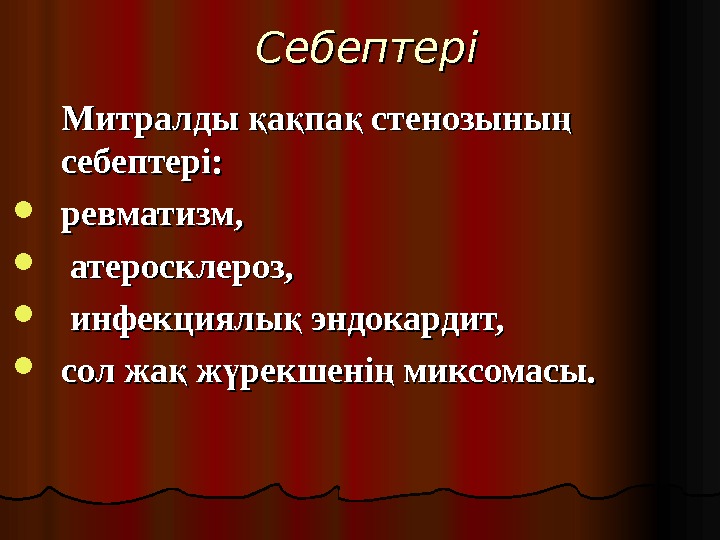 Себептері

Митралды қақпақ стенозының себептері:

- ревматизм,
- атеросклероз,
- инфекциялық эндокардит,
- сол жақ жүрекшенің миксомасы.